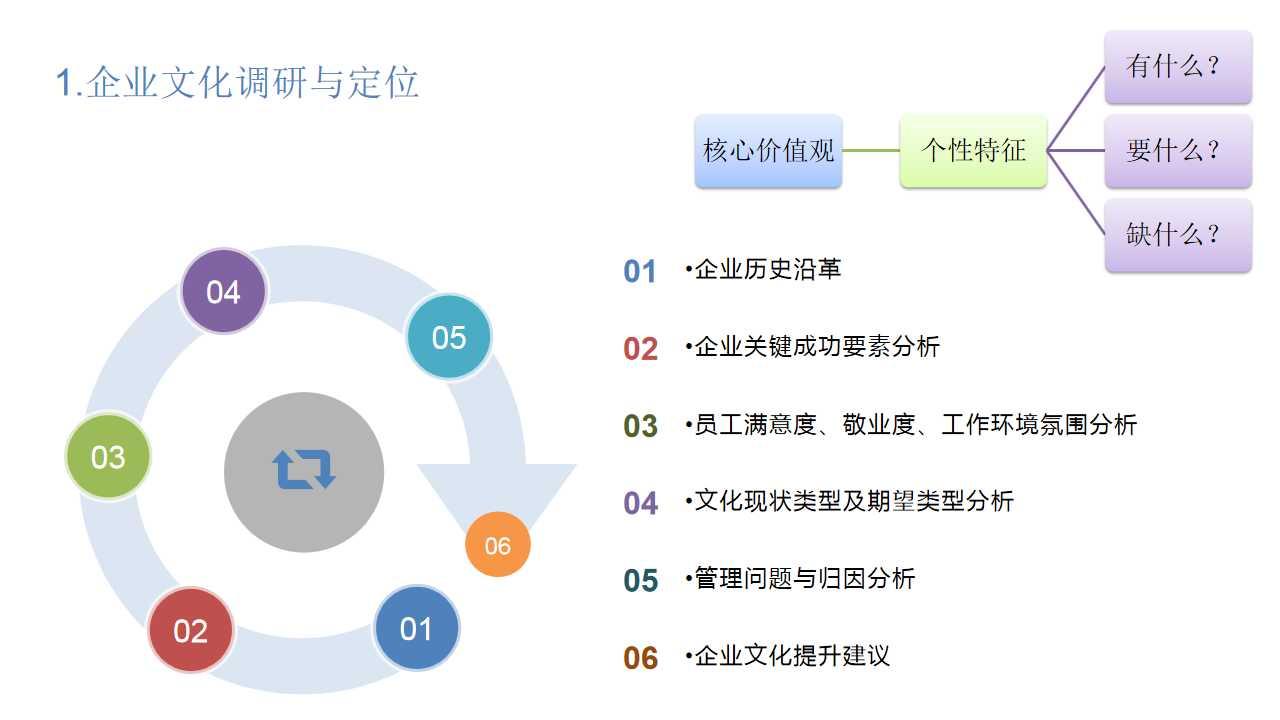 1.企业文化调研与定位

核心价值观

个性特征

有什么？

要什么？

缺什么？

04

05

03

06

02

01

01 •企业历史沿革

02 •企业关键成功要素分析

03 •员工满意度、敬业度、工作环境氛围分析

04 •文化现状类型及期望类型分析

05 •管理问题与归因分析

06 •企业文化提升建议